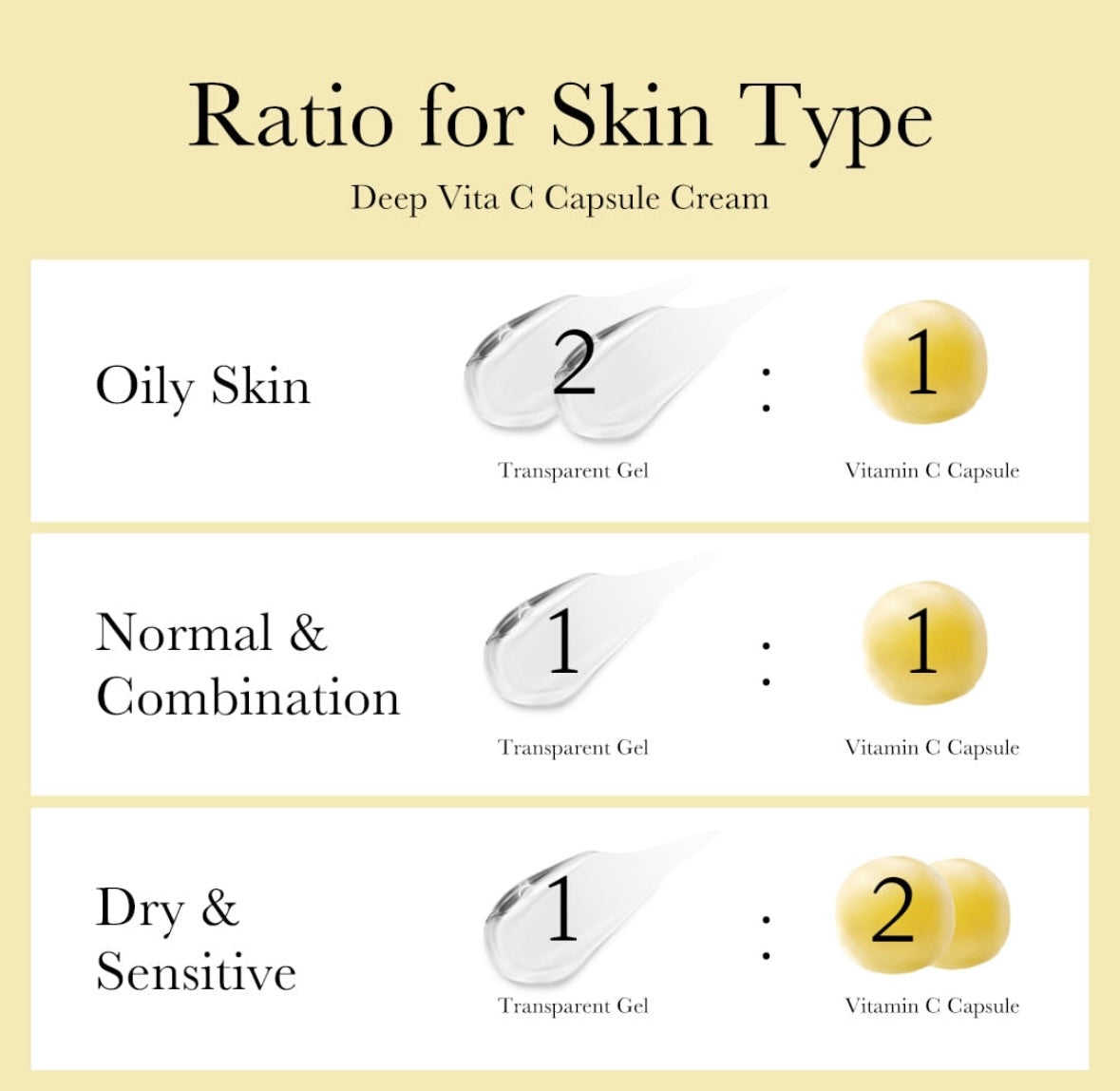 Ratio for Skin Type

Deep Vita C Capsule Cream

Oily Skin

2 : 1

Transparent Gel

Vitamin C Capsule

Normal & Combination

1 : 1

Transparent Gel

Vitamin C Capsule

Dry & Sensitive

1 : 2

Transparent Gel

Vitamin C Capsule